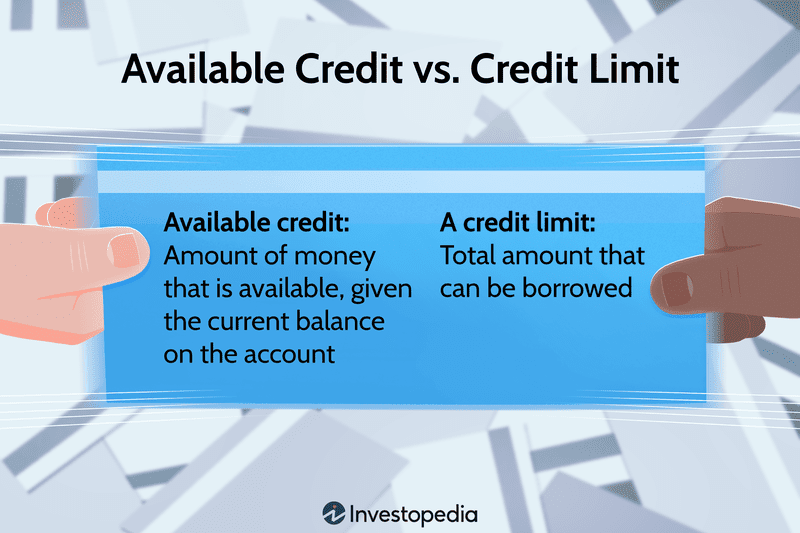 Available Credit vs. Credit Limit

Available credit:
Amount of money that is available, given the current balance on the account

A credit limit:
Total amount that can be borrowed

Investopedia